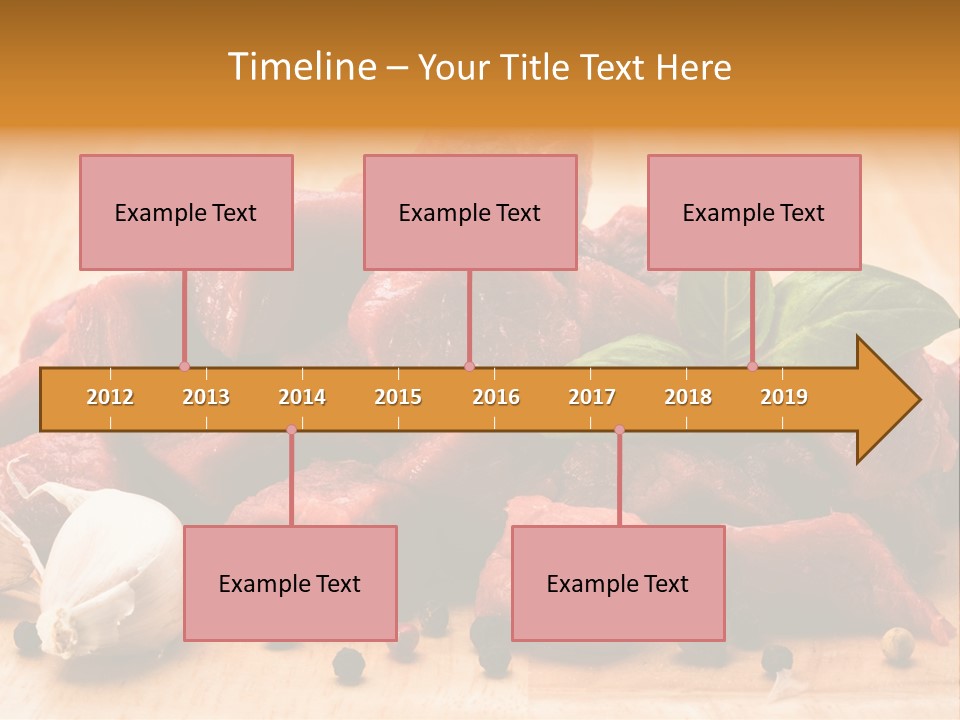 Timeline – Your Title Text Here

Example Text

Example Text

Example Text

2012 2013 2014 2015 2016 2017 2018 2019

Example Text

Example Text